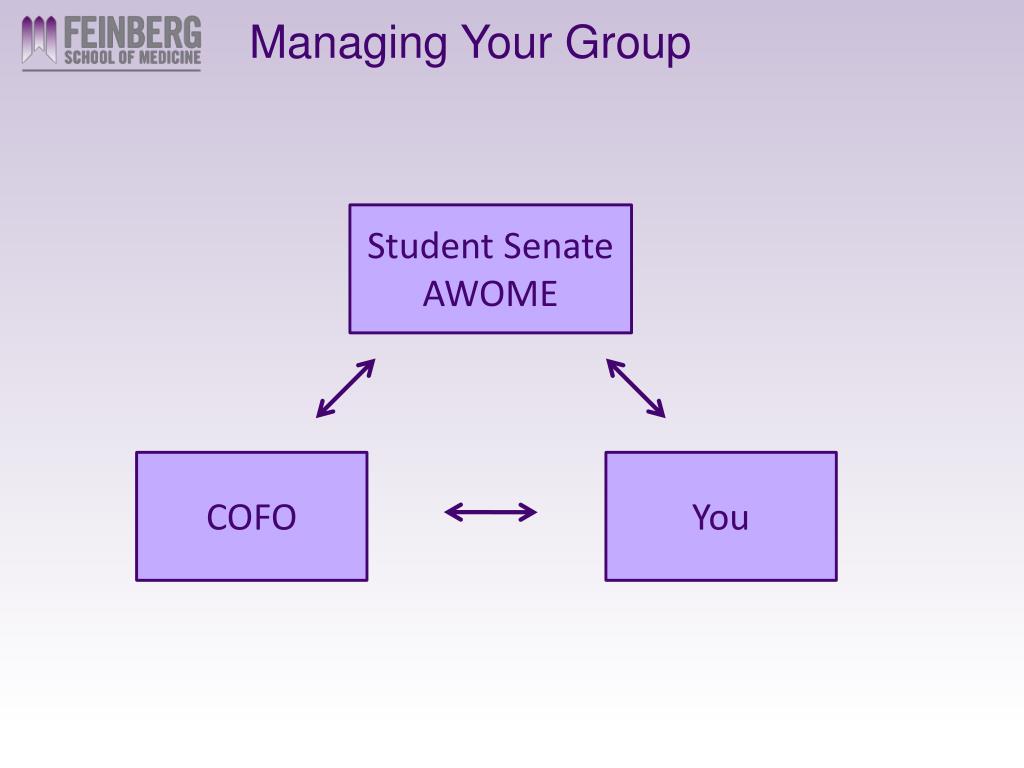 FEINBERG
SCHOOL OF MEDICINE

Managing Your Group

Student Senate
AWOME

COFO

You